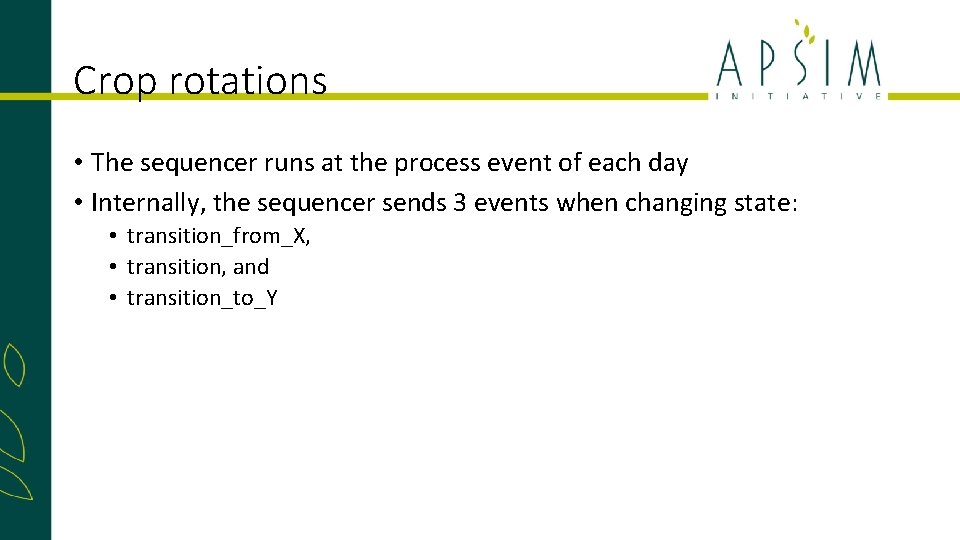 Crop rotations

APSIM
INITIATIVE

• The sequencer runs at the process event of each day
• Internally, the sequencer sends 3 events when changing state:
  • transition_from_X,
  • transition, and
  • transition_to_Y